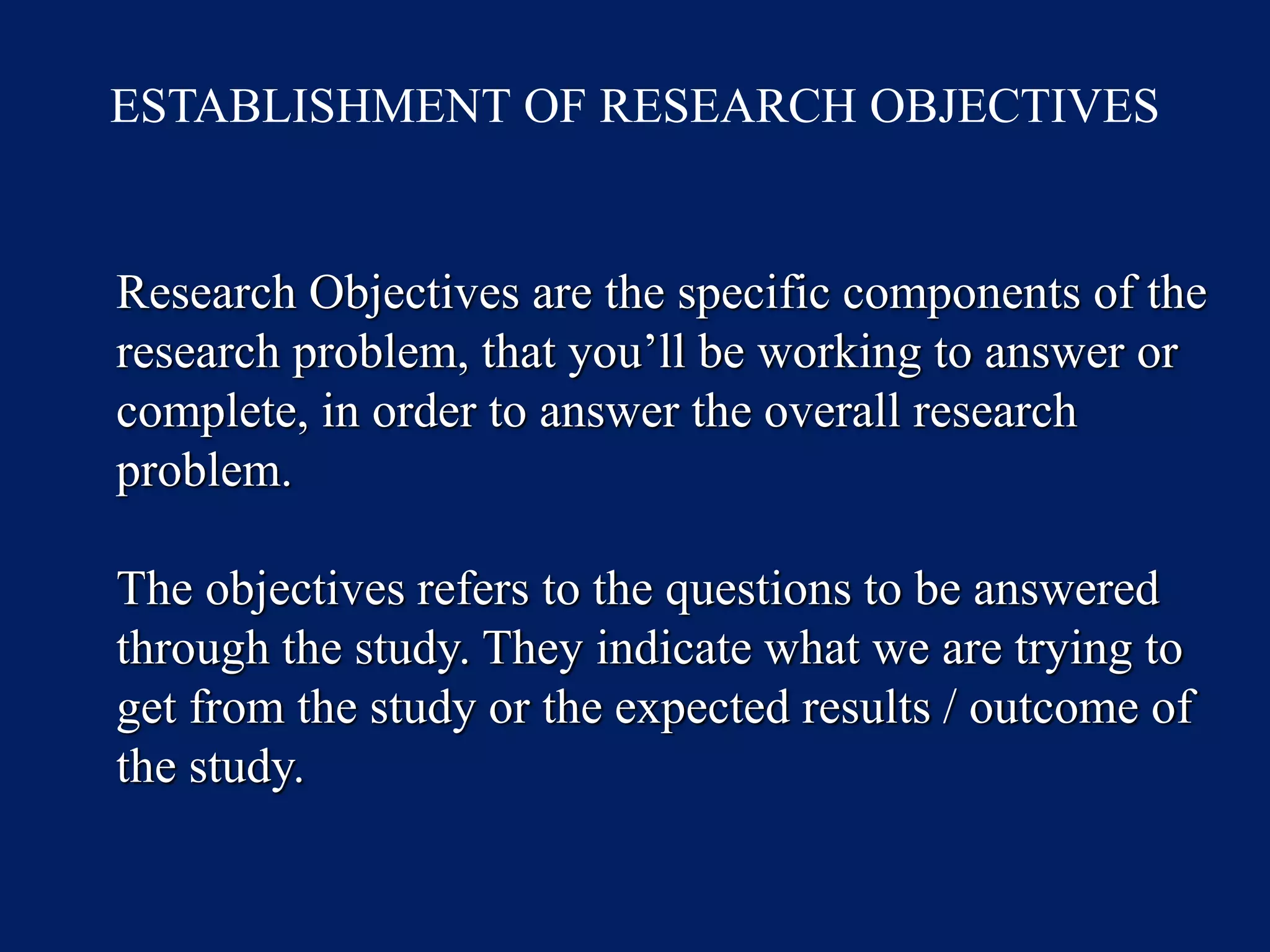 ESTABLISHMENT OF RESEARCH OBJECTIVES

Research Objectives are the specific components of the research problem, that you’ll be working to answer or complete, in order to answer the overall research problem.

The objectives refers to the questions to be answered through the study. They indicate what we are trying to get from the study or the expected results / outcome of the study.